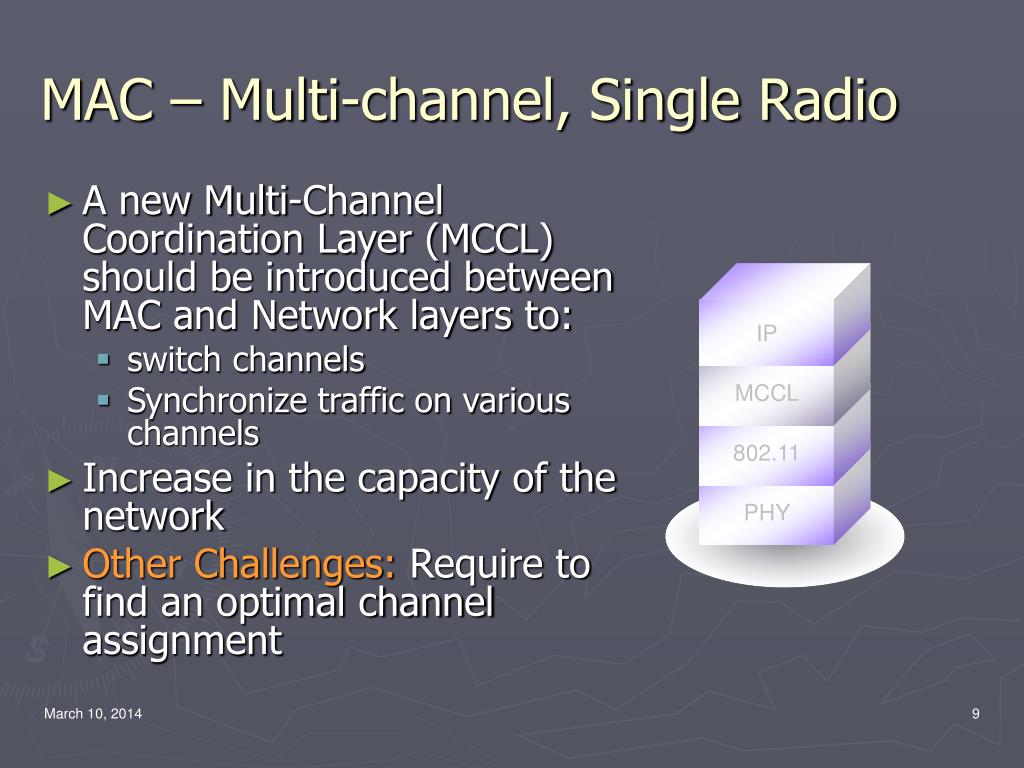 MAC – Multi-channel, Single Radio

► A new Multi-Channel Coordination Layer (MCCL) should be introduced between MAC and Network layers to:
▪ switch channels
▪ Synchronize traffic on various channels
► Increase in the capacity of the network
► Other Challenges: Require to find an optimal channel assignment

IP
MCCL
802.11
PHY

March 10, 2014

9